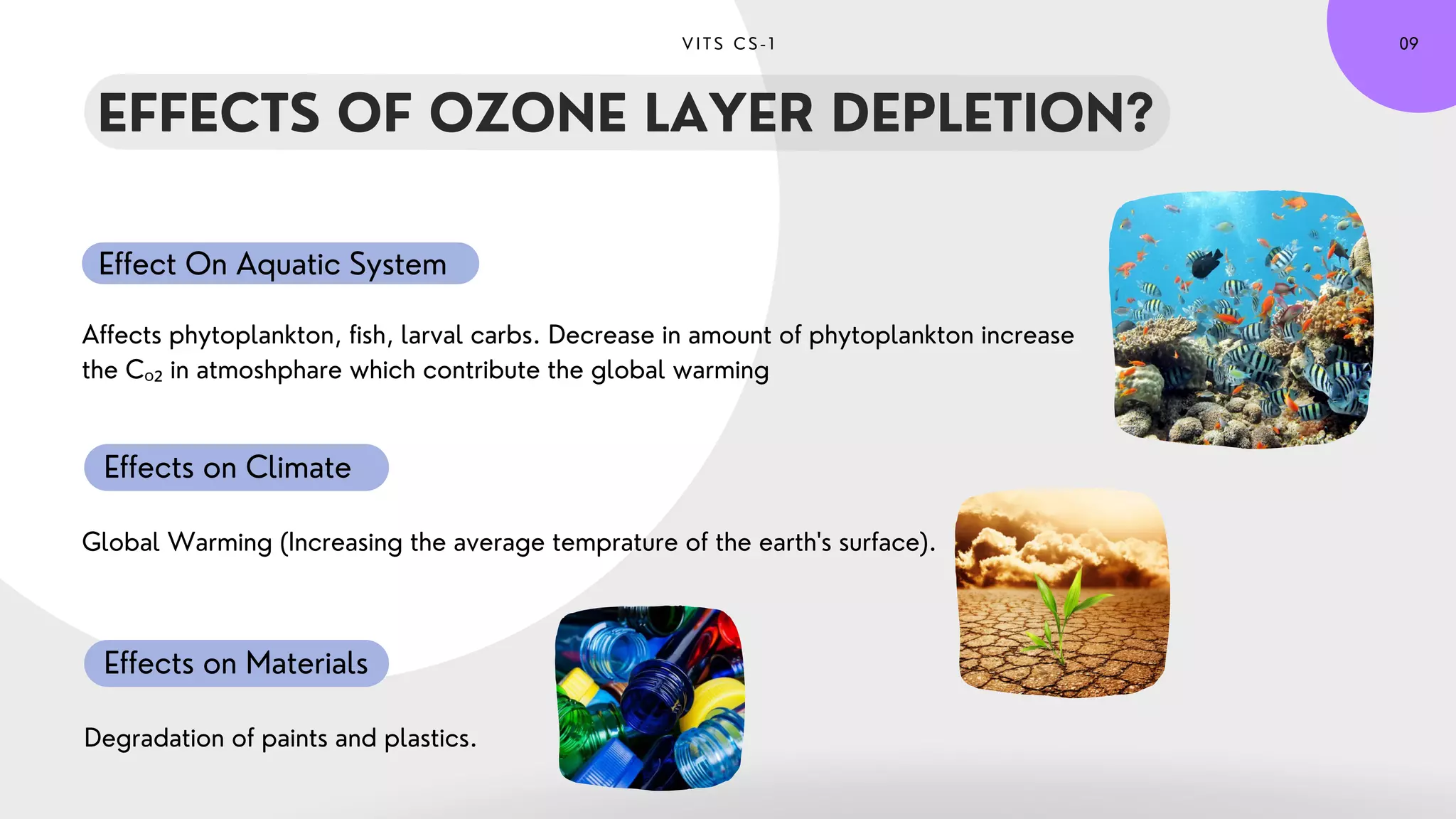 VITS CS-1

09

EFFECTS OF OZONE LAYER DEPLETION?

Effect On Aquatic System

Affects phytoplankton, fish, larval carbs. Decrease in amount of phytoplankton increase the $C_{o2}$ in atmoshphare which contribute the global warming

Effects on Climate

Global Warming (Increasing the average temprature of the earth's surface).

Effects on Materials

Degradation of paints and plastics.